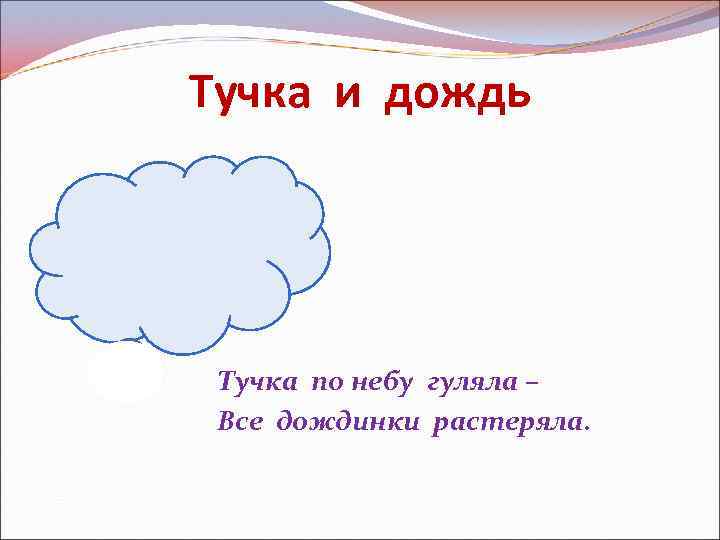 Тучка и дождь

Тучка по небу гуляла –
Все дождинки растеряла.